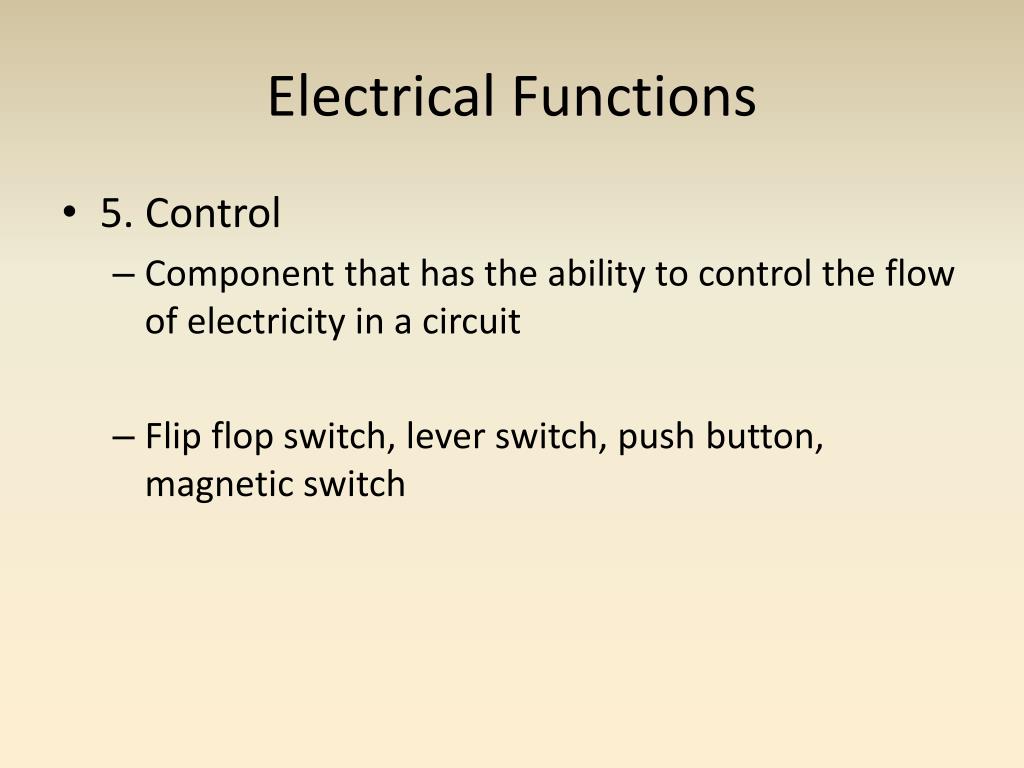 Electrical Functions

• 5. Control

– Component that has the ability to control the flow of electricity in a circuit

– Flip flop switch, lever switch, push button, magnetic switch